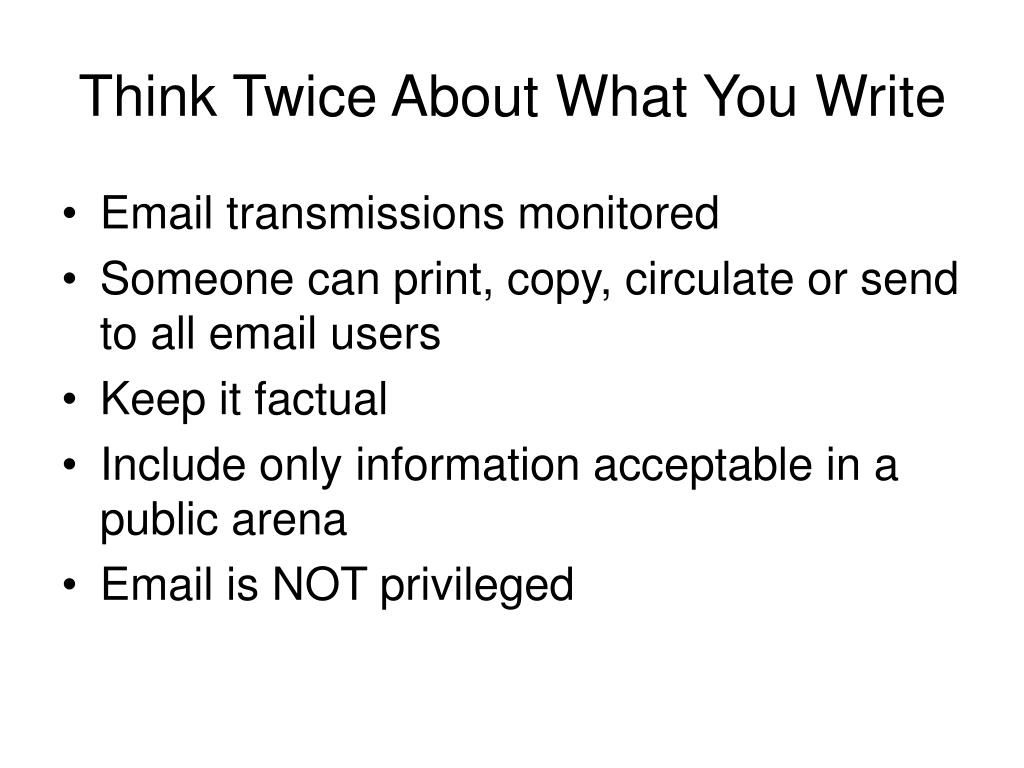 Think Twice About What You Write

• Email transmissions monitored
• Someone can print, copy, circulate or send to all email users
• Keep it factual
• Include only information acceptable in a public arena
• Email is NOT privileged